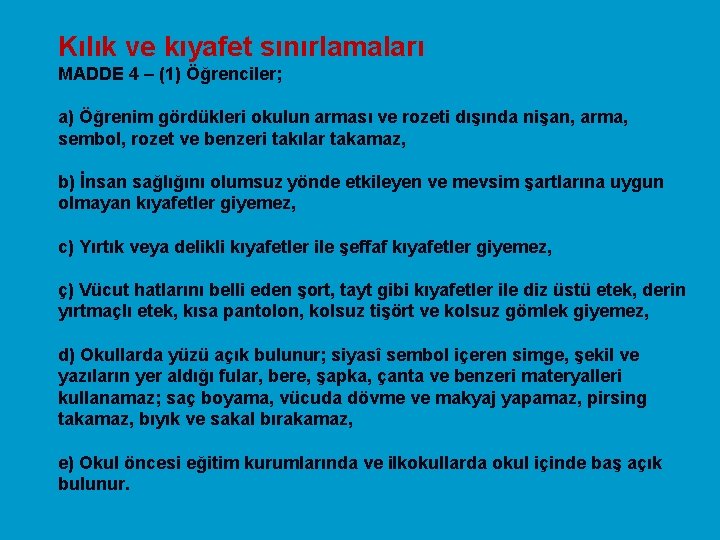 Kılık ve kıyafet sınırlamaları
MADDE 4 – (1) Öğrenciler;

a) Öğrenim gördükleri okulun arması ve rozeti dışında nişan, arma, sembol, rozet ve benzeri takılar takamaz,

b) İnsan sağlığını olumsuz yönde etkileyen ve mevsim şartlarına uygun olmayan kıyafetler giyemez,

c) Yırtık veya delikli kıyafetler ile şeffaf kıyafetler giyemez,

ç) Vücut hatlarını belli eden şort, tayt gibi kıyafetler ile diz üstü etek, derin yırtmaçlı etek, kısa pantolon, kolsuz tişört ve kolsuz gömlek giyemez,

d) Okullarda yüzü açık bulunur; siyasî sembol içeren simge, şekil ve yazıların yer aldığı fular, bere, şapka, çanta ve benzeri materyalleri kullanamaz; saç boyama, vücuda dövme ve makyaj yapamaz, pirsing takamaz, bıyık ve sakal bırakamaz,

e) Okul öncesi eğitim kurumlarında ve ilkokullarda okul içinde baş açık bulunur.